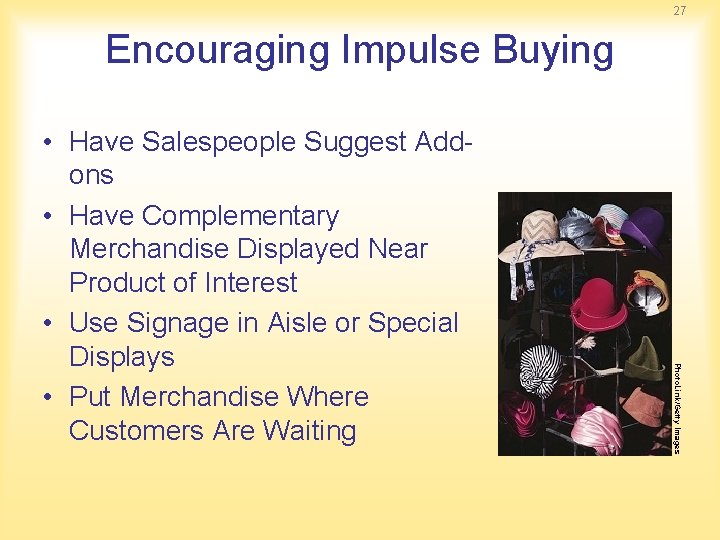 27

Encouraging Impulse Buying

• Have Salespeople Suggest Add-ons
• Have Complementary Merchandise Displayed Near Product of Interest
• Use Signage in Aisle or Special Displays
• Put Merchandise Where Customers Are Waiting

PhotoLink/Getty Images